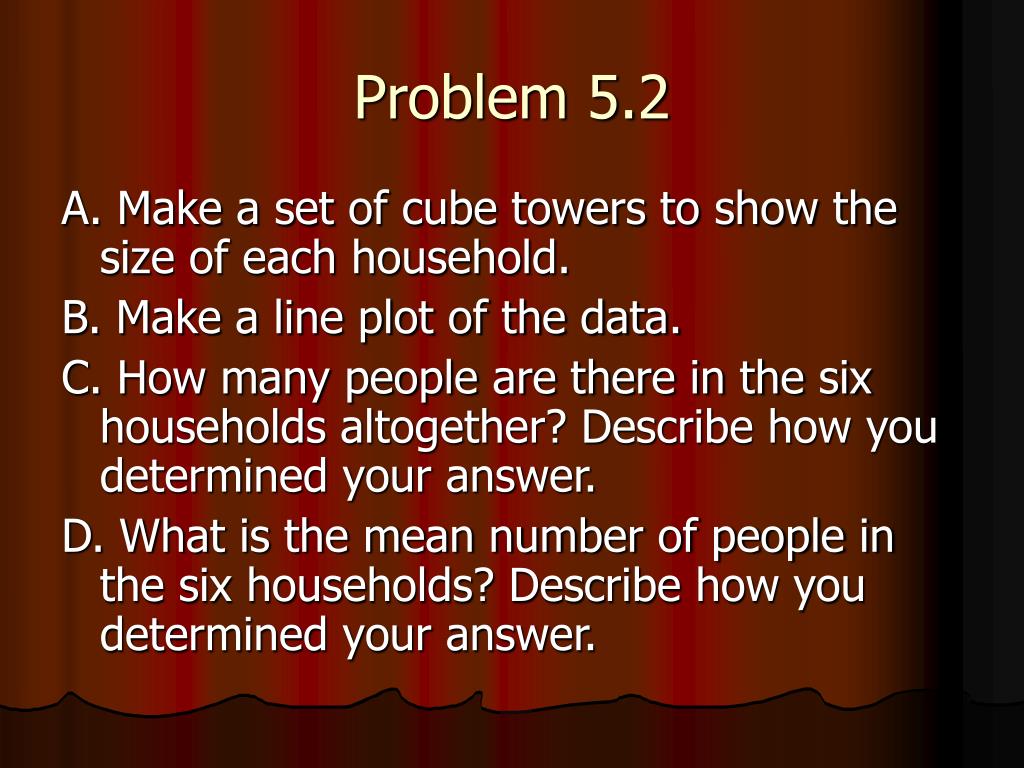 Problem 5.2

A. Make a set of cube towers to show the size of each household.

B. Make a line plot of the data.

C. How many people are there in the six households altogether? Describe how you determined your answer.

D. What is the mean number of people in the six households? Describe how you determined your answer.